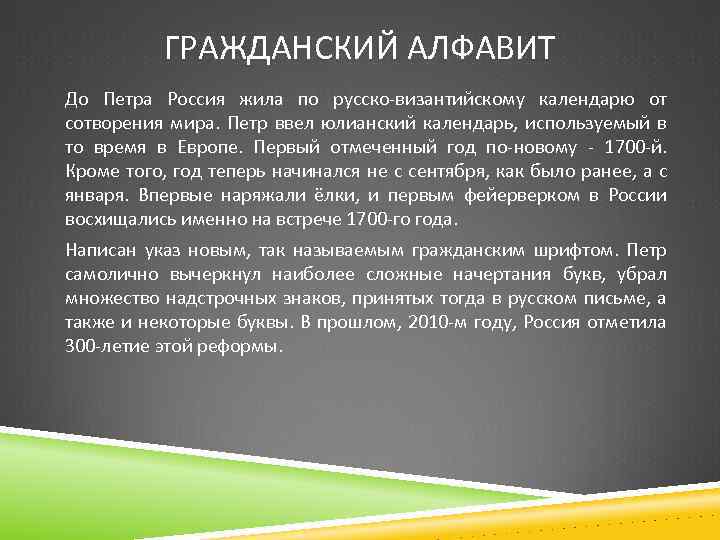 ГРАЖДАНСКИЙ АЛФАВИТ

До Петра Россия жила по русско-византийскому календарю от сотворения мира. Петр ввел юлианский календарь, используемый в то время в Европе. Первый отмеченный год по-новому - 1700-й. Кроме того, год теперь начинался не с сентября, как было ранее, а с января. Впервые наряжали ёлки, и первым фейерверком в России восхищались именно на встрече 1700-го года.

Написан указ новым, так называемым гражданским шрифтом. Петр самолично вычеркнул наиболее сложные начертания букв, убрал множество надстрочных знаков, принятых тогда в русском письме, а также и некоторые буквы. В прошлом, 2010-м году, Россия отметила 300-летие этой реформы.